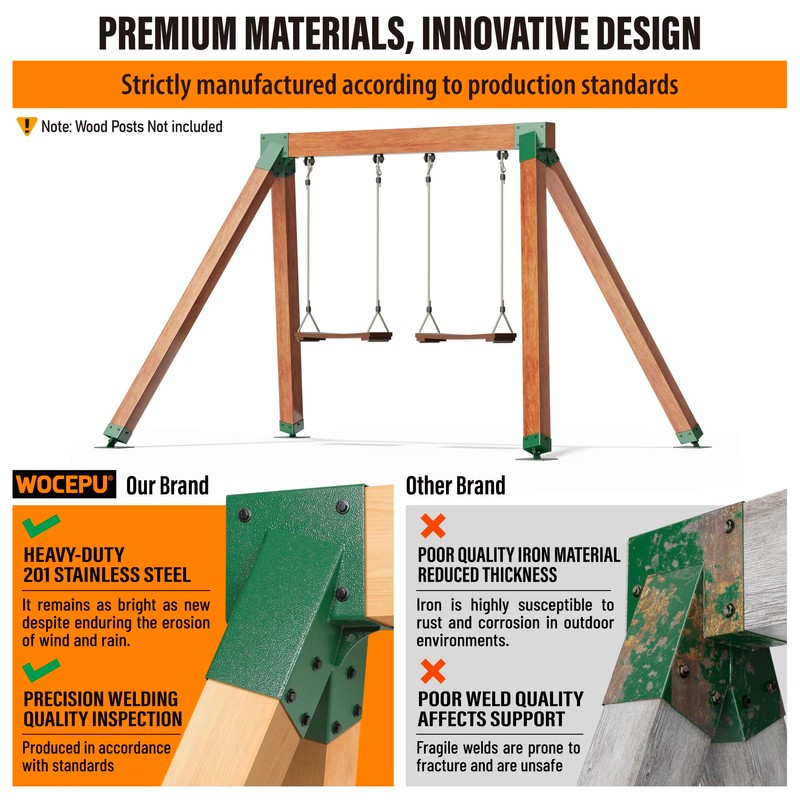 PREMIUM MATERIALS, INNOVATIVE DESIGN

Strictly manufactured according to production standards

Note: Wood Posts Not included

WOCEPU® Our Brand

HEAVY-DUTY 201 STAINLESS STEEL

It remains as bright as new despite enduring the erosion of wind and rain.

PRECISION WELDING QUALITY INSPECTION

Produced in accordance with standards

Other Brand

POOR QUALITY IRON MATERIAL REDUCED THICKNESS

Iron is highly susceptible to rust and corrosion in outdoor environments.

POOR WELD QUALITY AFFECTS SUPPORT

Fragile welds are prone to fracture and are unsafe